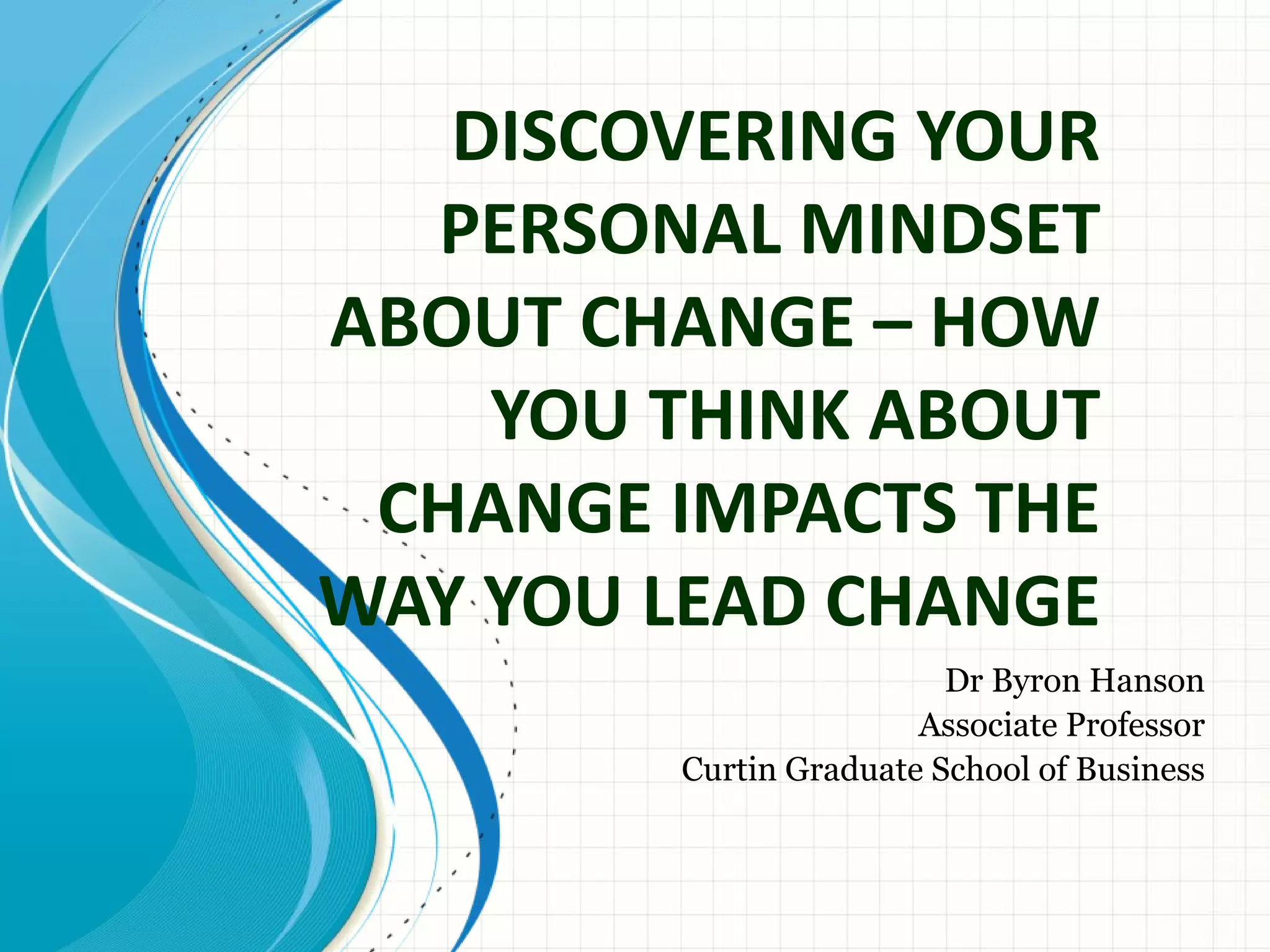 DISCOVERING YOUR PERSONAL MINDSET ABOUT CHANGE – HOW YOU THINK ABOUT CHANGE IMPACTS THE WAY YOU LEAD CHANGE

Dr Byron Hanson
Associate Professor
Curtin Graduate School of Business